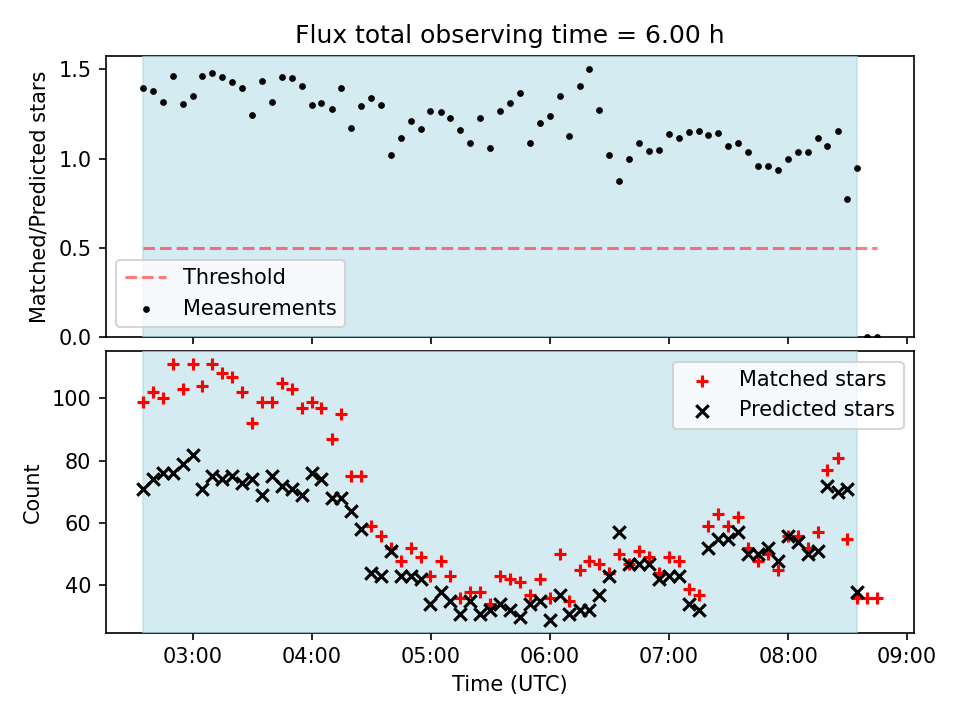 Flux total observing time = 6.00 h

Matched/Predicted stars

1.5
1.0
0.5
0.0

Threshold
Measurements

Count

100
80
60
40

Matched stars
Predicted stars

03:00 04:00 05:00 06:00 07:00 08:00 09:00

Time (UTC)